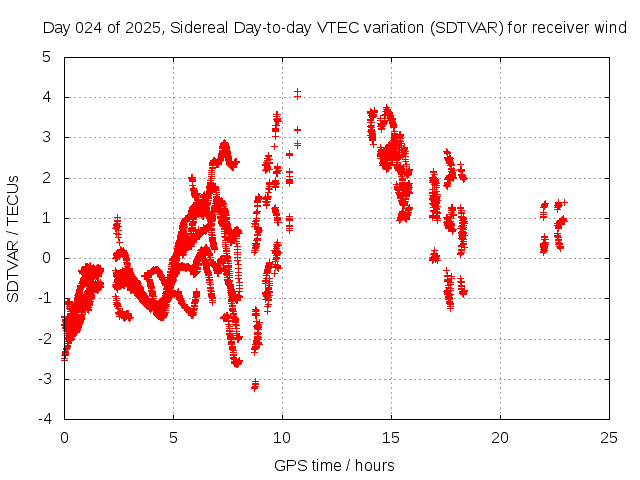 Day 024 of 2025, Sidereal Day-to-day VTEC variation (SDTVAR) for receiver wind

SDTVAR / TECUs

5
4
3
2
1
0
-1
-2
-3
-4

0
5
10
15
20
25

GPS time / hours